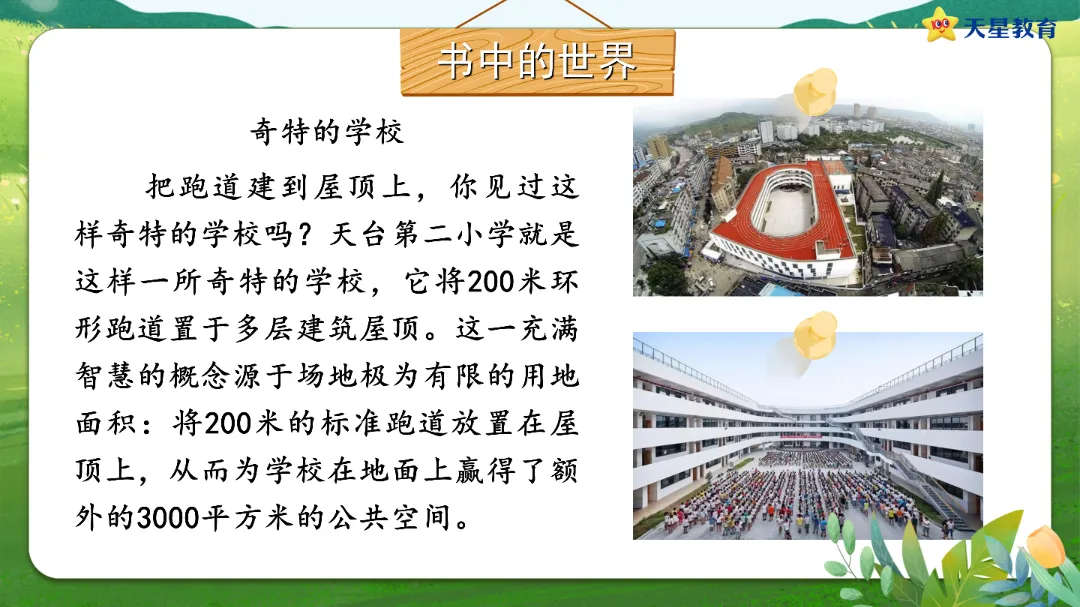 天星教育

书中的世界

奇特的学校

把跑道建到屋顶上，你见过这样奇特的学校吗？天台第二小学就是这样一所奇特的学校，它将200米环形跑道置于多层建筑屋顶。这一充满智慧的概念源于场地极为有限的用地面积：将200米的标准跑道放置在屋顶上，从而为学校在地面上赢得了额外的3000平方米的公共空间。